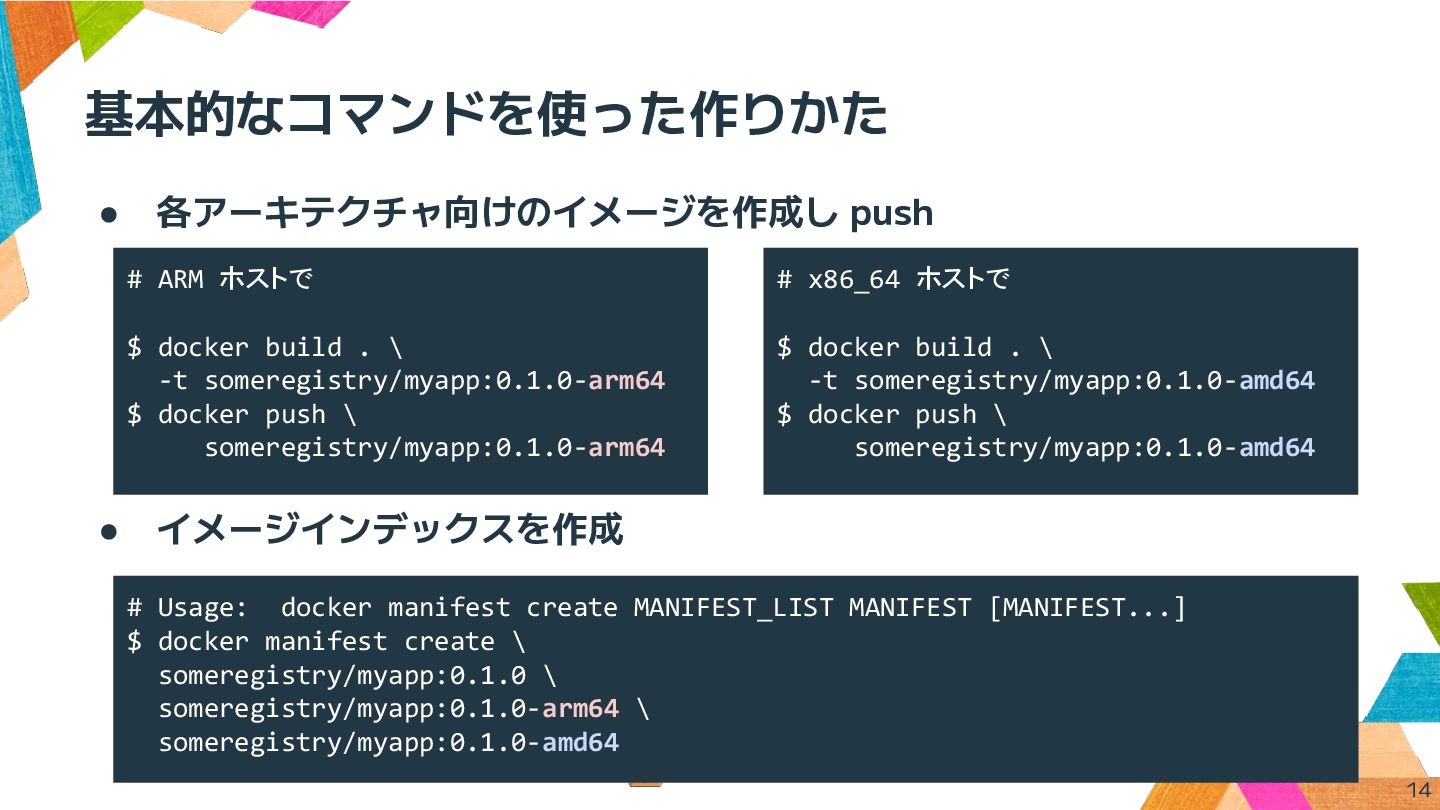 基本的なコマンドを使った作りかた

● 各アーキテクチャ向けのイメージを作成し push

# ARM ホストで

$ docker build . \
  -t someregistry/myapp:0.1.0-arm64
$ docker push \
     someregistry/myapp:0.1.0-arm64

# x86_64 ホストで

$ docker build . \
  -t someregistry/myapp:0.1.0-amd64
$ docker push \
     someregistry/myapp:0.1.0-amd64

● イメージインデックスを作成

# Usage:  docker manifest create MANIFEST_LIST MANIFEST [MANIFEST...]
$ docker manifest create \
  someregistry/myapp:0.1.0 \
  someregistry/myapp:0.1.0-arm64 \
  someregistry/myapp:0.1.0-amd64

14